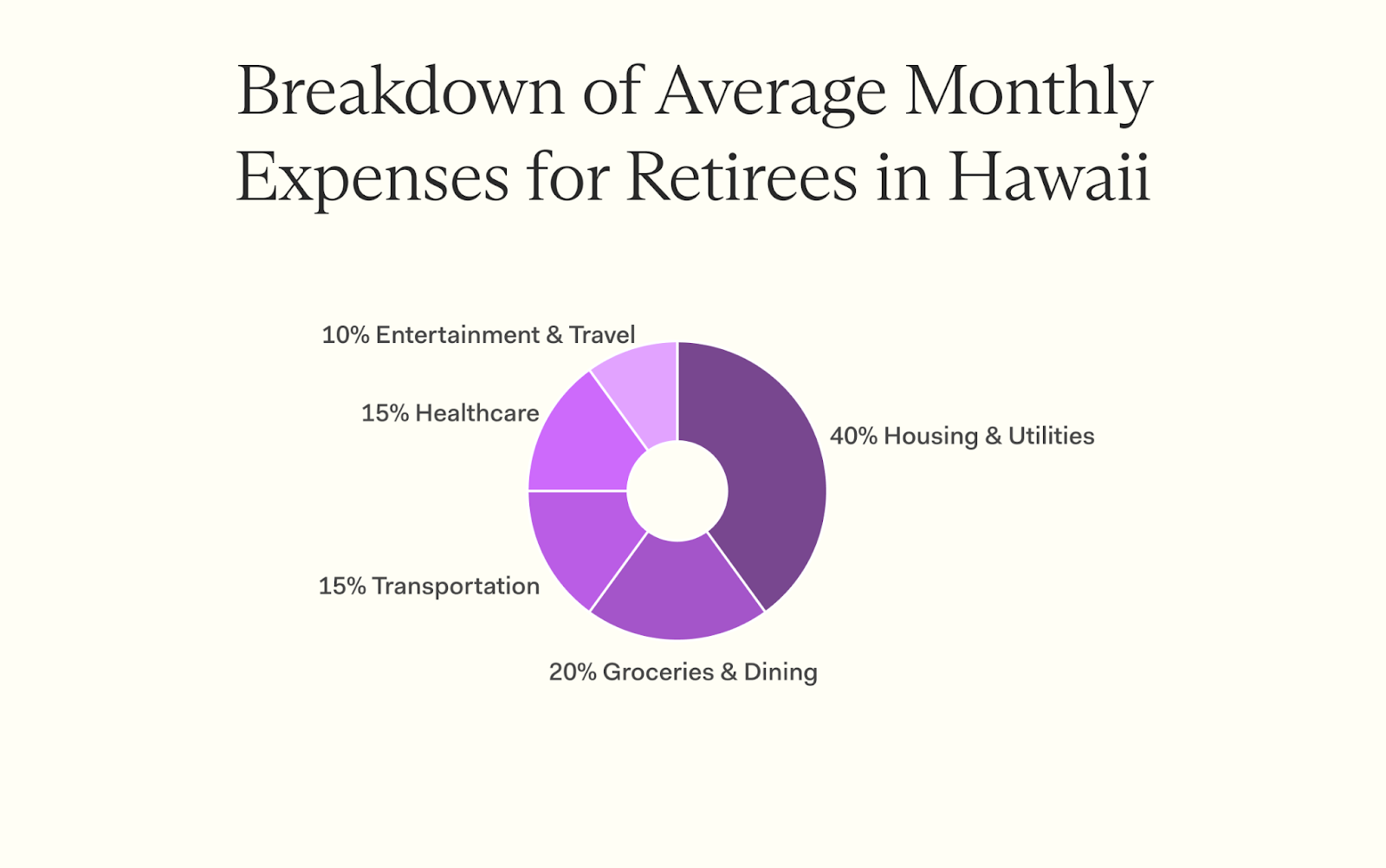 Breakdown of Average Monthly Expenses for Retirees in Hawaii

10% Entertainment & Travel

15% Healthcare

40% Housing & Utilities

15% Transportation

20% Groceries & Dining